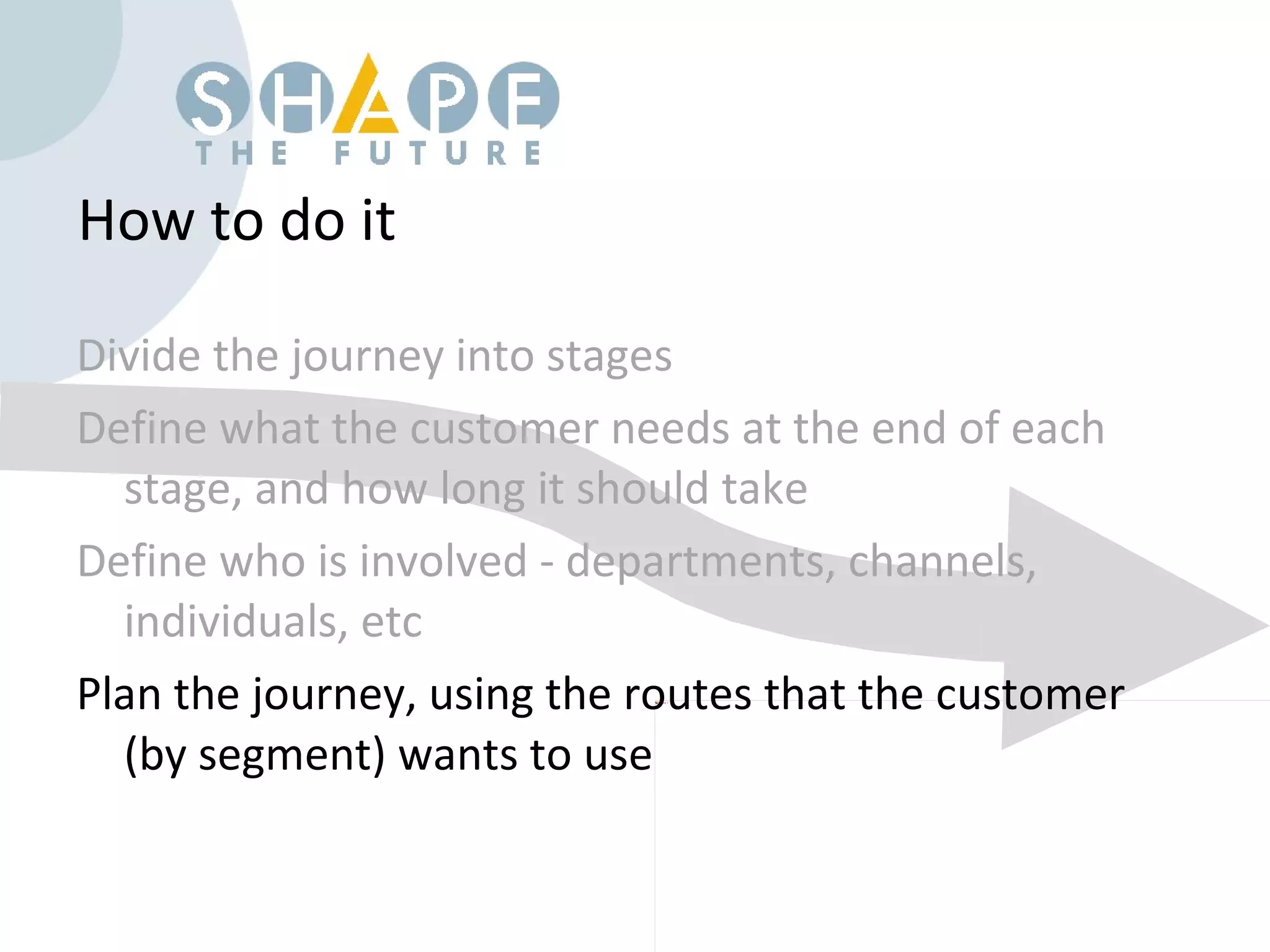 SHAPE
THE FUTURE

How to do it

Divide the journey into stages

Define what the customer needs at the end of each stage, and how long it should take

Define who is involved - departments, channels, individuals, etc

Plan the journey, using the routes that the customer (by segment) wants to use